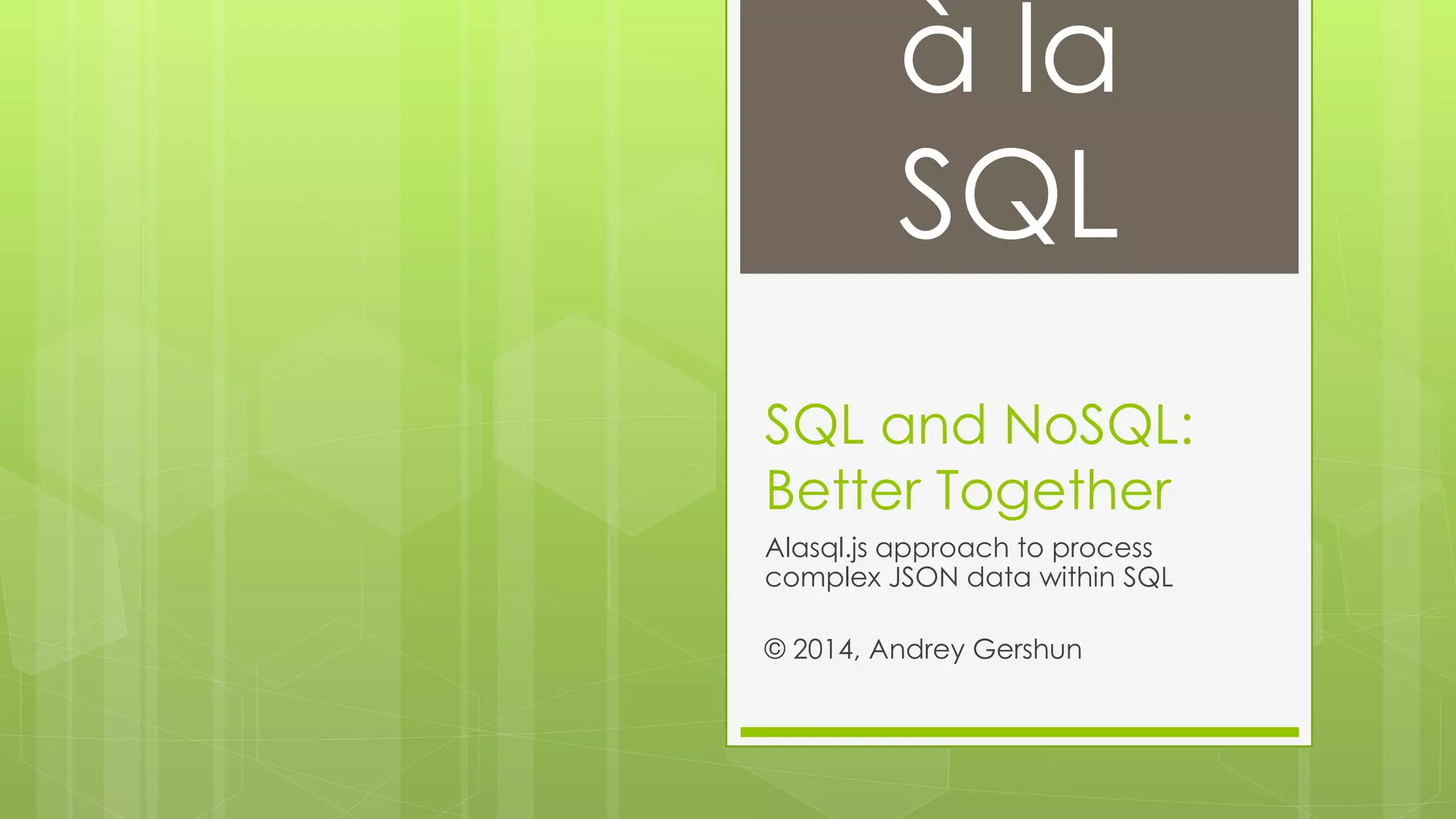 à la SQL

SQL and NoSQL: Better Together

Alasql.js approach to process complex JSON data within SQL

© 2014, Andrey Gershun